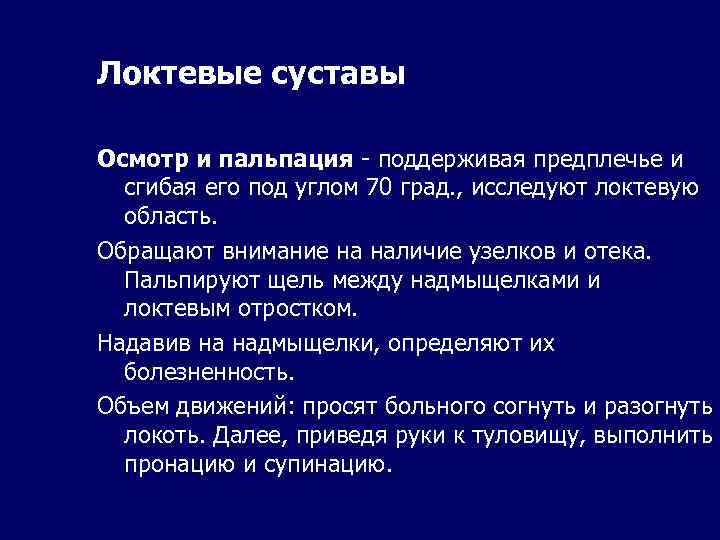 Локтевые суставы

Осмотр и пальпация - поддерживая предплечье и сгибая его под углом 70 град., исследуют локтевую область.

Обращают внимание на наличие узелков и отека. Пальпируют щель между надмыщелками и локтевым отростком.

Надавив на надмыщелки, определяют их болезненность.

Объем движений: просят больного согнуть и разогнуть локоть. Далее, приведя руки к туловищу, выполнить пронацию и супинацию.